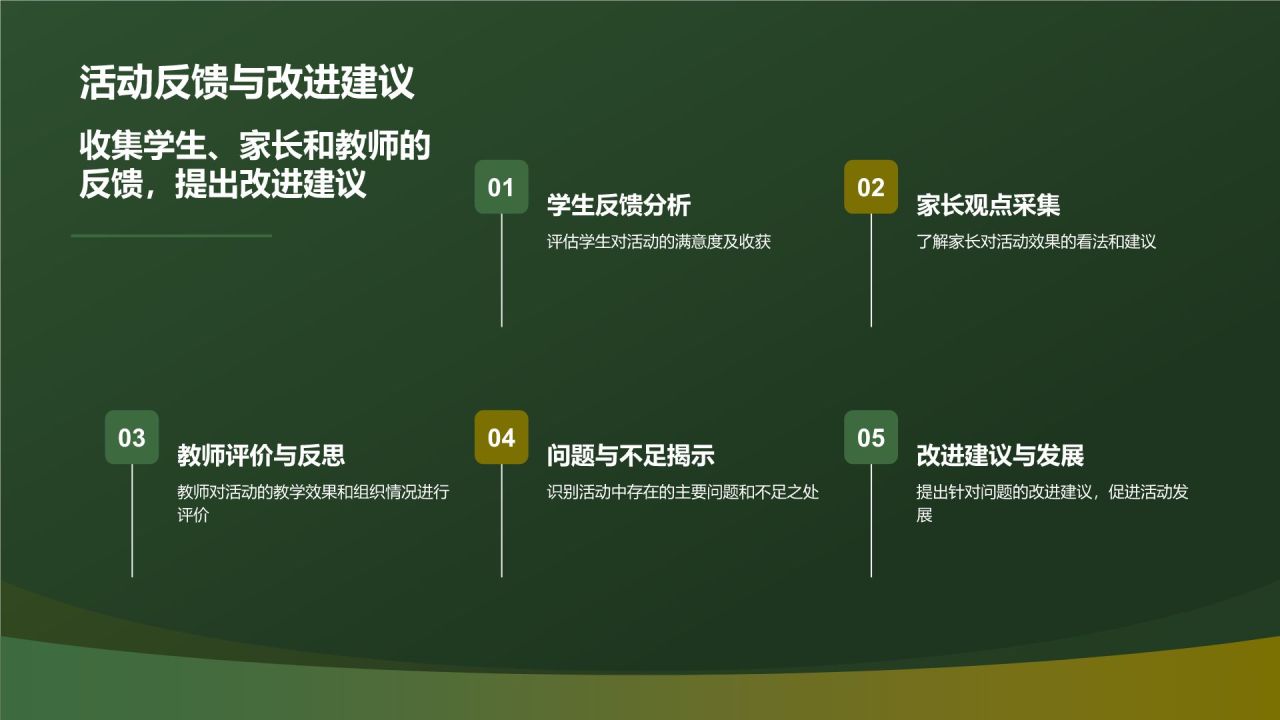 活动反馈与改进建议

收集学生、家长和教师的反馈，提出改进建议

01
学生反馈分析
评估学生对活动的满意度及收获

02
家长观点采集
了解家长对活动效果的看法和建议

03
教师评价与反思
教师对活动的教学效果和组织情况进行评价

04
问题与不足揭示
识别活动中存在的主要问题和不足之处

05
改进建议与发展
提出针对问题的改进建议，促进活动发展